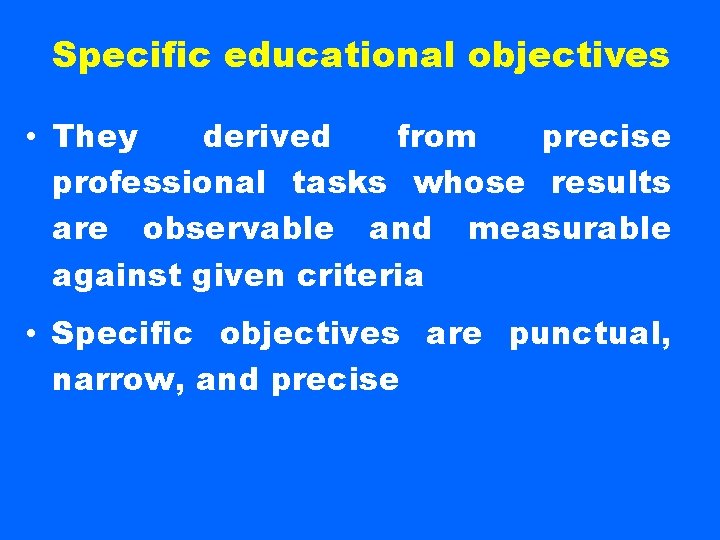 Specific educational objectives

• They derived from precise professional tasks whose results are observable and measurable against given criteria

• Specific objectives are punctual, narrow, and precise